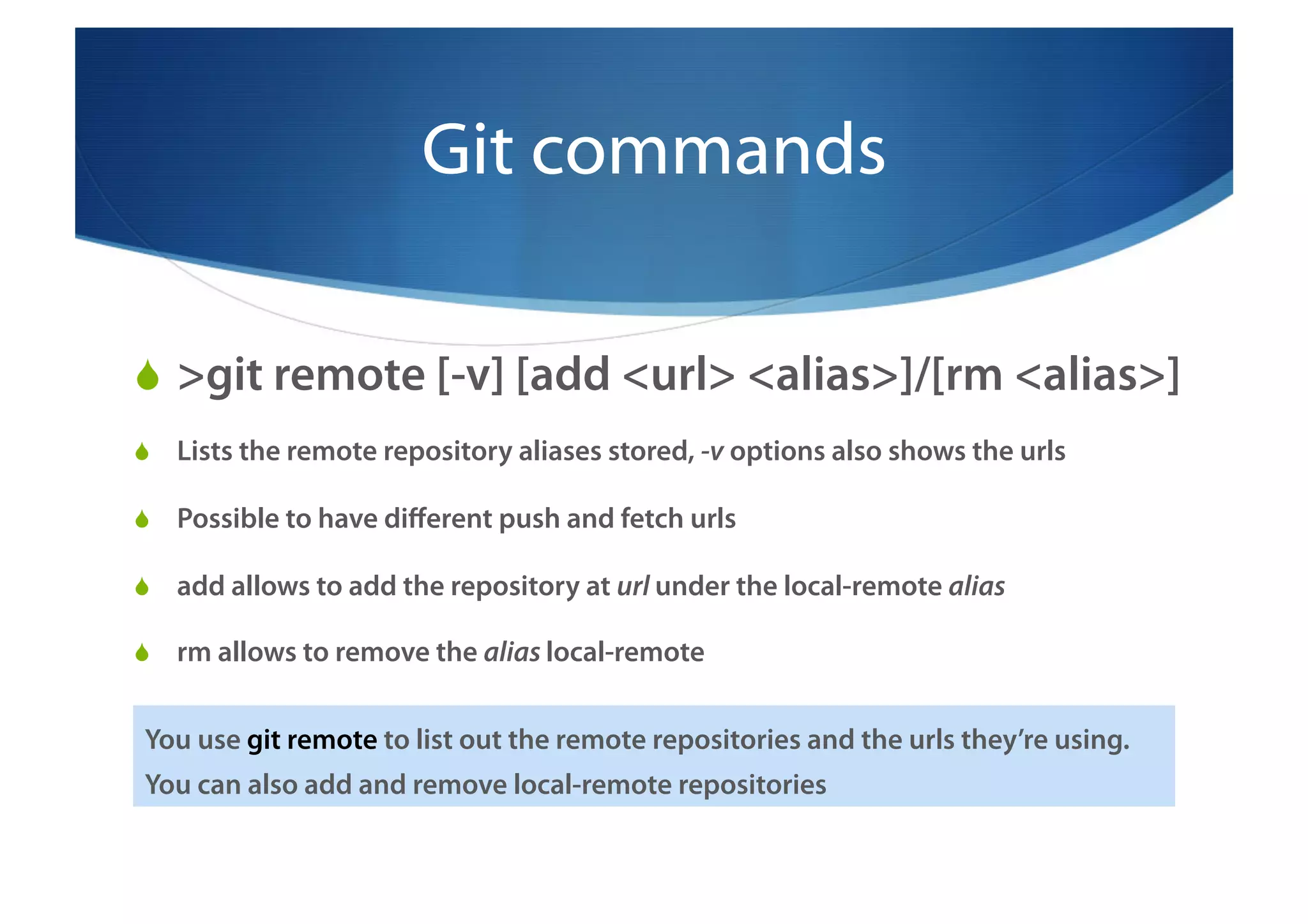 Git commands

>git remote [-v] [add <url> <alias>]/[rm <alias>]

Lists the remote repository aliases stored, -v options also shows the urls

Possible to have different push and fetch urls

add allows to add the repository at url under the local-remote alias

rm allows to remove the alias local-remote

You use git remote to list out the remote repositories and the urls they're using. You can also add and remove local-remote repositories